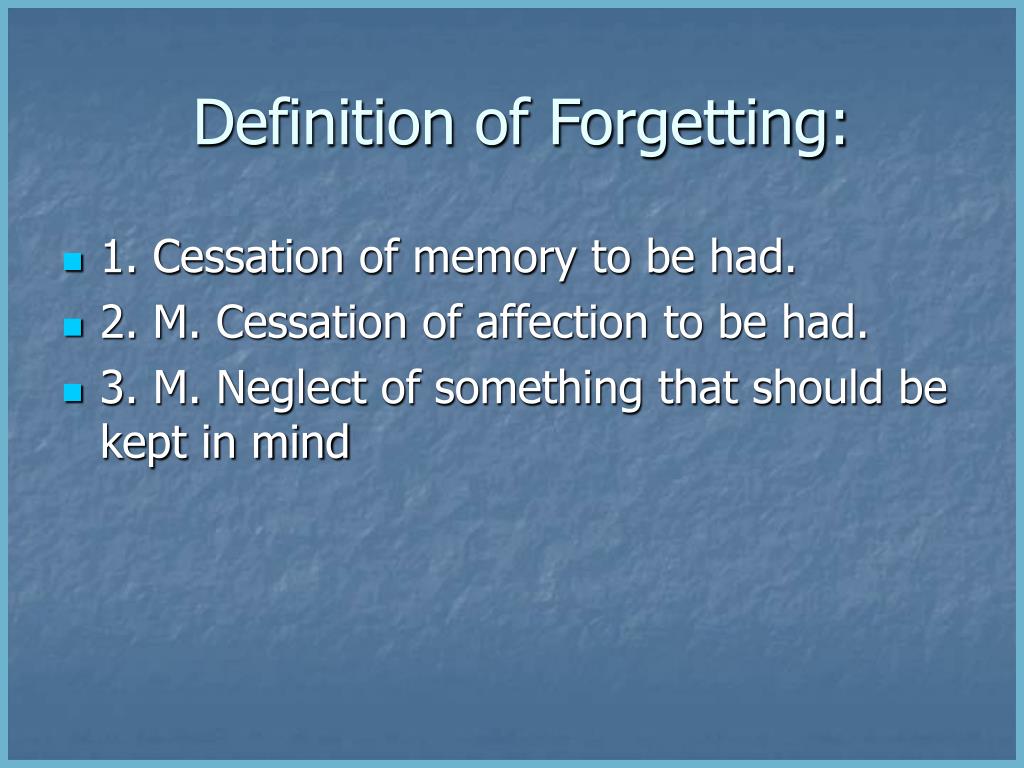 Definition of Forgetting:

1. Cessation of memory to be had.

2. M. Cessation of affection to be had.

3. M. Neglect of something that should be kept in mind